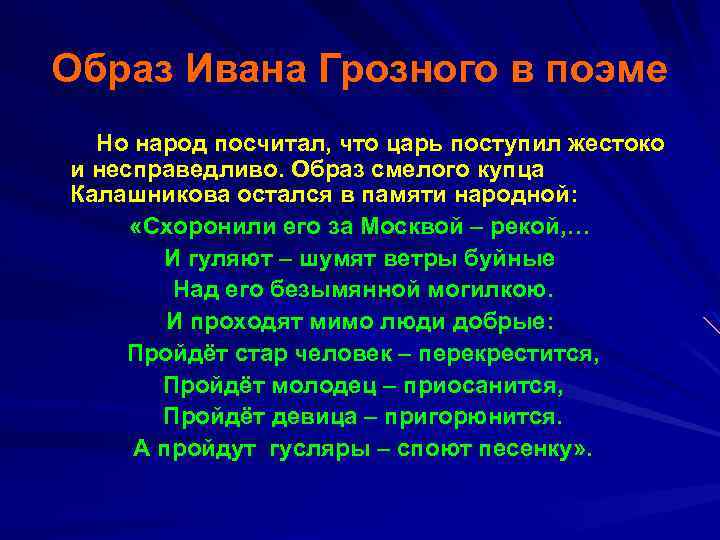 Образ Ивана Грозного в поэме

Но народ посчитал, что царь поступил жестоко и несправедливо. Образ смелого купца Калашникова остался в памяти народной:

«Схоронили его за Москвой – рекой,…
И гуляют – шумят ветры буйные
Над его безымянной могилкою.
И проходят мимо люди добрые:
Пройдёт стар человек – перекрестится,
Пройдёт молодец – приосанится,
Пройдёт девица – пригорюнится.
А пройдут гусляры – споют песенку».